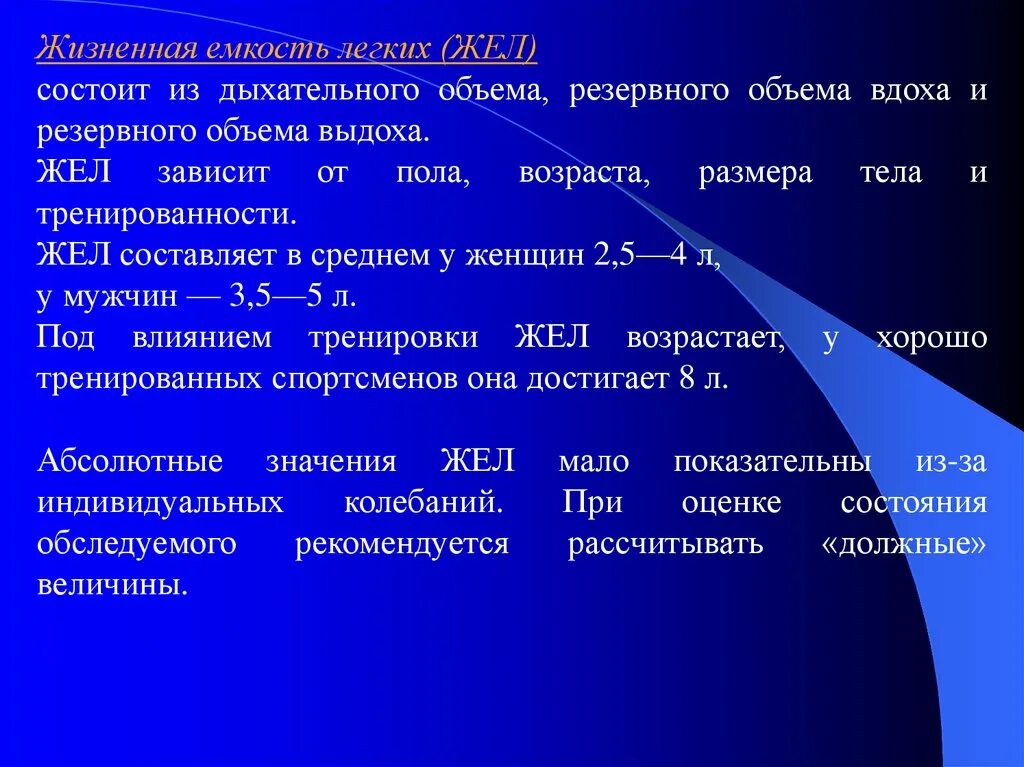 Жизненная емкость легких (ЖЕЛ)
состоит из дыхательного объема, резервного объема вдоха и резервного объема выдоха.
ЖЕЛ зависит от пола, возраста, размера тела и тренированности.
ЖЕЛ составляет в среднем у женщин 2,5—4 л,
у мужчин — 3,5—5 л.
Под влиянием тренировки ЖЕЛ возрастает, у хорошо тренированных спортсменов она достигает 8 л.

Абсолютные значения ЖЕЛ мало показательны из-за индивидуальных колебаний. При оценке состояния обследуемого рекомендуется рассчитывать «должные» величины.